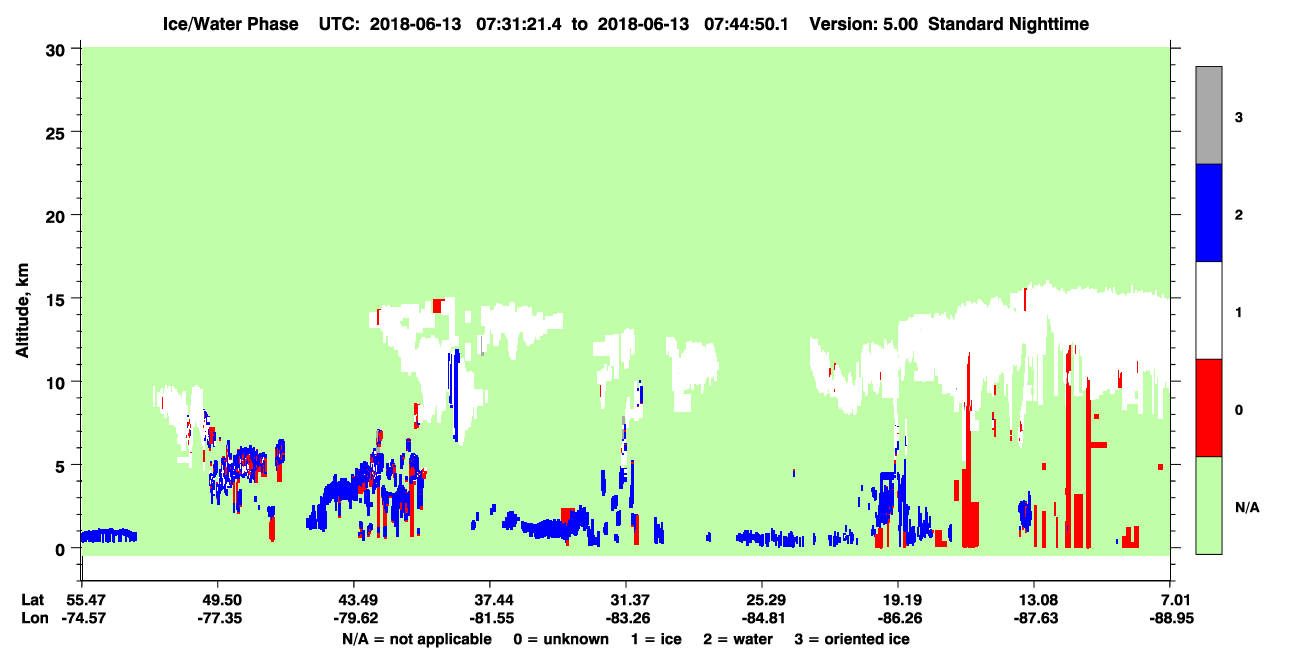 Ice/Water Phase UTC: 2018-06-13 07:31:21.4 to 2018-06-13 07:44:50.1 Version: 5.00 Standard Nighttime

Altitude, km

30
25
20
15
10
5
0

3
2
1
0
N/A

Lat 55.47 49.50 43.49 37.44 31.37 25.29 19.19 13.08 7.01
Lon -74.57 -77.35 -79.62 -81.55 -83.26 -84.81 -86.26 -87.63 -88.95

N/A = not applicable 0 = unknown 1 = ice 2 = water 3 = oriented ice